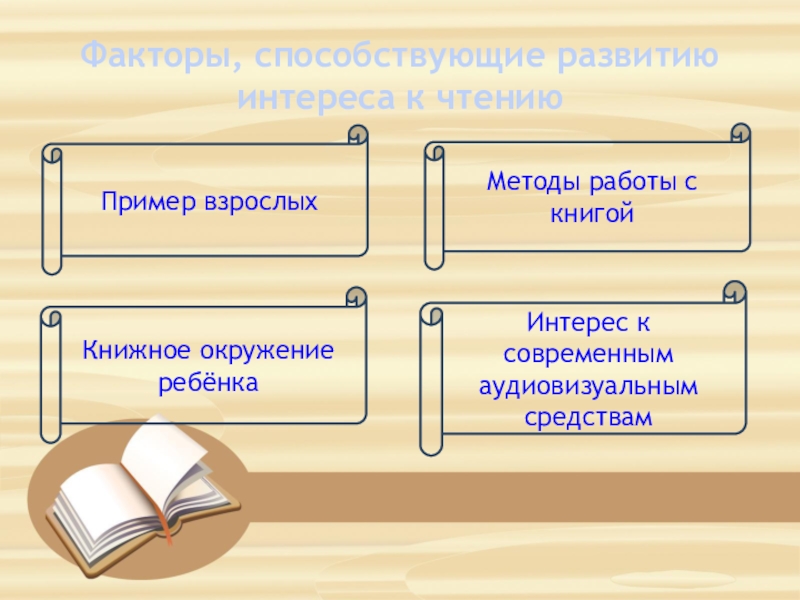 Факторы, способствующие развитию интереса к чтению

Пример взрослых

Методы работы с книгой

Книжное окружение ребёнка

Интерес к современным аудиовизуальным средствам